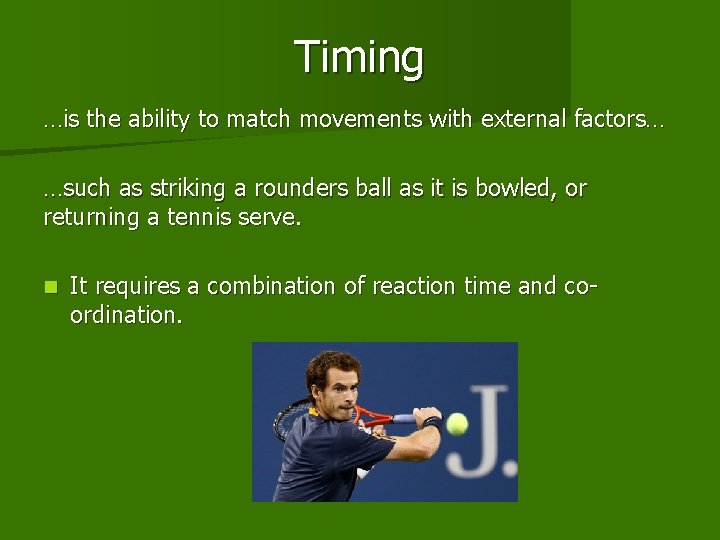 Timing

…is the ability to match movements with external factors…

…such as striking a rounders ball as it is bowled, or returning a tennis serve.

It requires a combination of reaction time and co-ordination.

J.